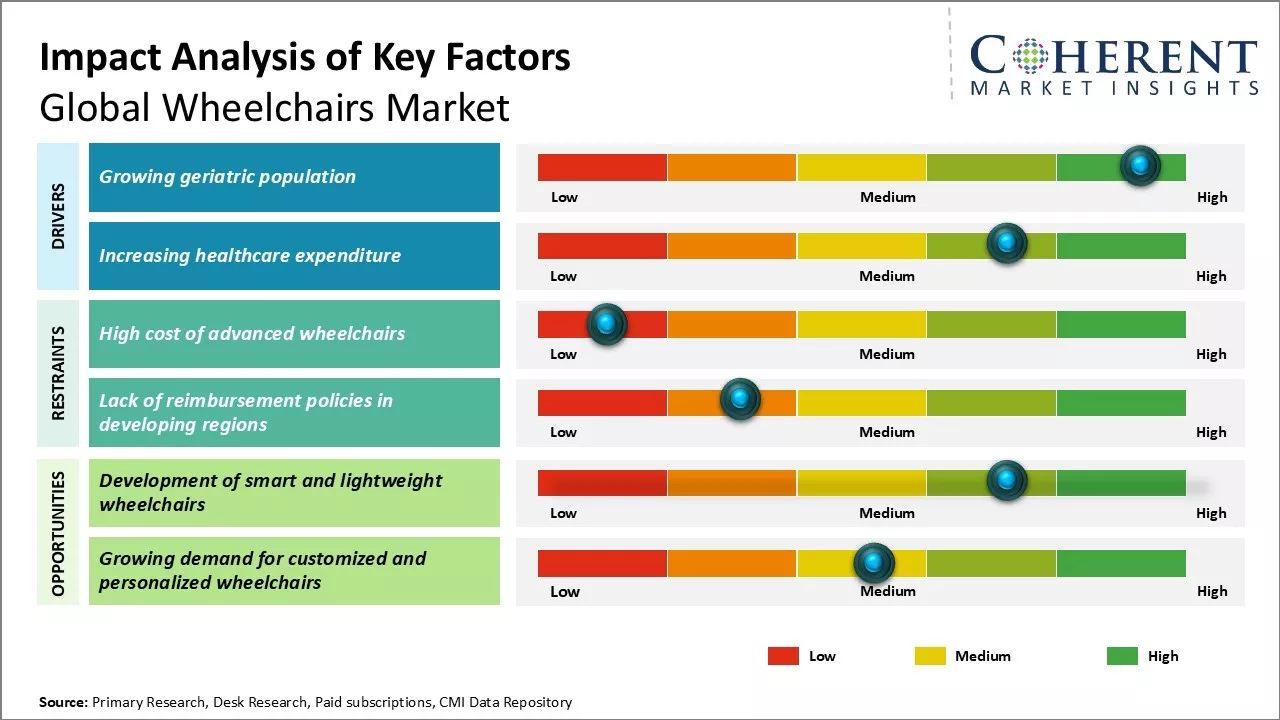 Impact Analysis of Key Factors
Global Wheelchairs Market

COHERENT
MARKET INSIGHTS

DRIVERS

Growing geriatric population
Low Medium High

Increasing healthcare expenditure
Low Medium High

RESTRAINTS

High cost of advanced wheelchairs
Low Medium High

Lack of reimbursement policies in developing regions
Low Medium High

OPPORTUNITIES

Development of smart and lightweight wheelchairs
Low Medium High

Growing demand for customized and personalized wheelchairs
Low Medium High

Low Medium High

Source: Primary Research, Desk Research, Paid subscriptions, CMI Data Repository